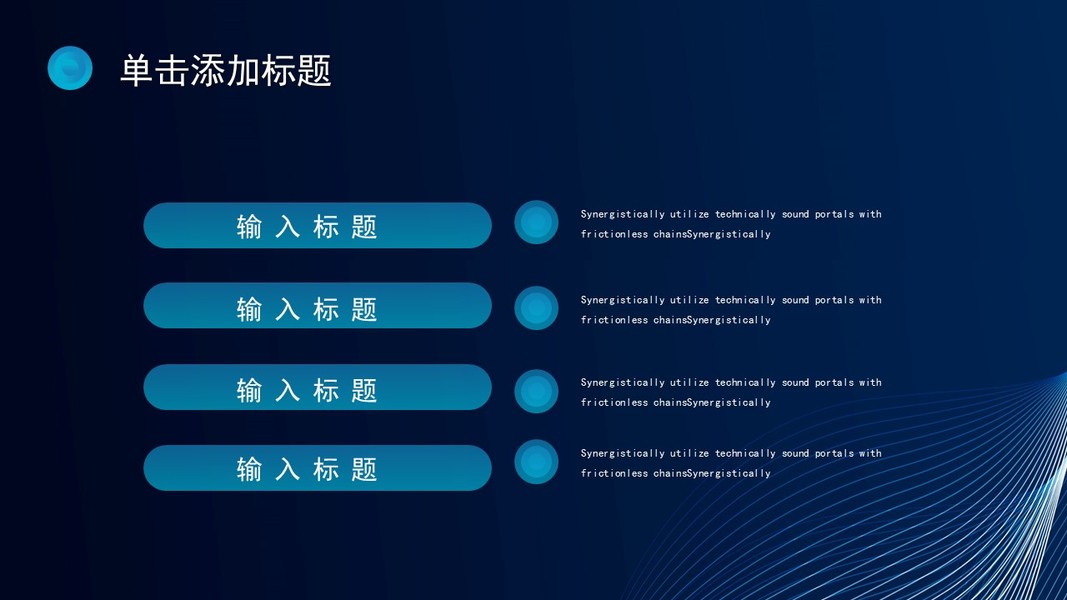 单击添加标题

输入标题

Synergistically utilize technically sound portals with frictionless chainsSynergistically

输入标题

Synergistically utilize technically sound portals with frictionless chainsSynergistically

输入标题

Synergistically utilize technically sound portals with frictionless chainsSynergistically

输入标题

Synergistically utilize technically sound portals with frictionless chainsSynergistically